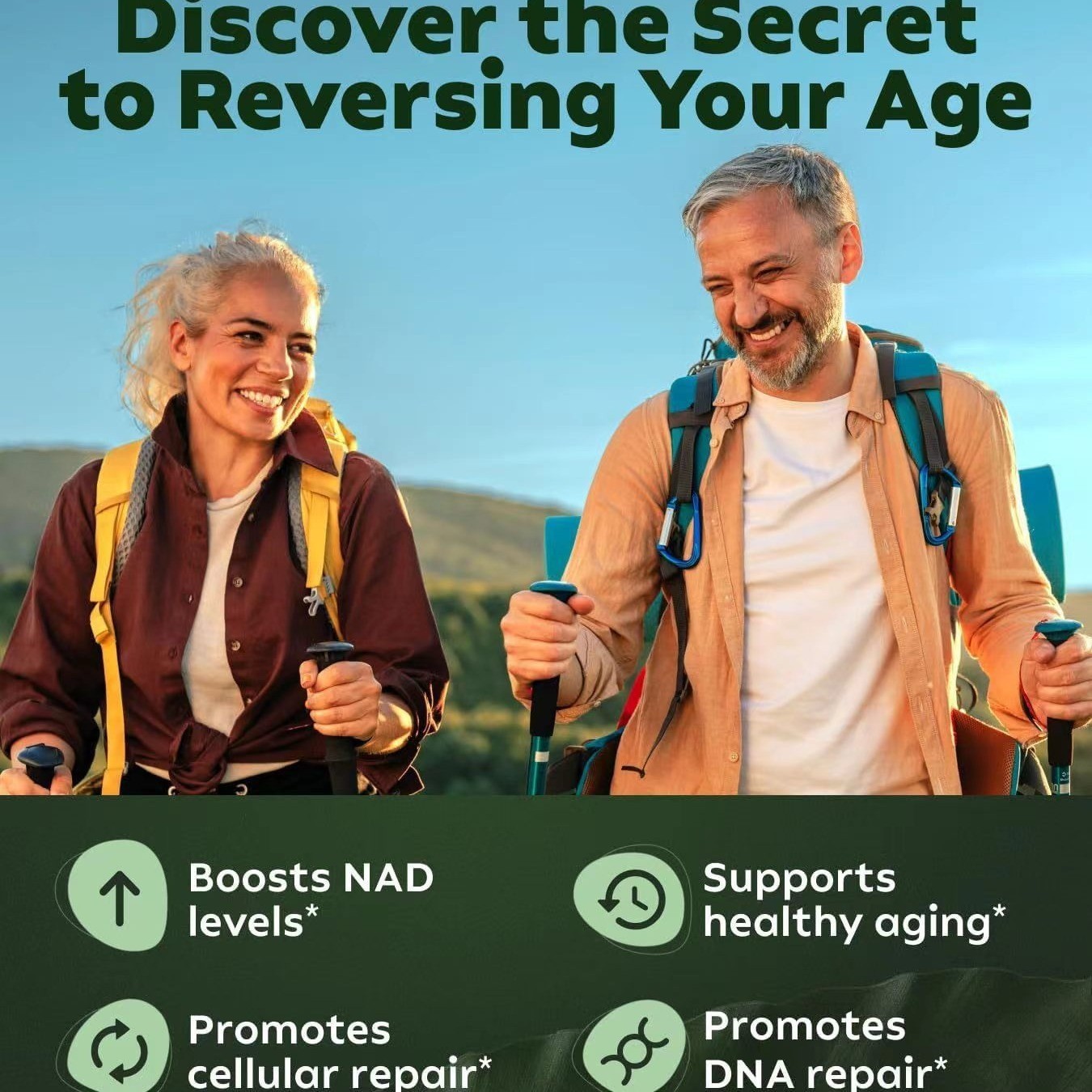 Discover the Secret to Reversing Your Age

Boosts NAD levels*

Supports healthy aging*

Promotes cellular repair*

Promotes DNA repair*